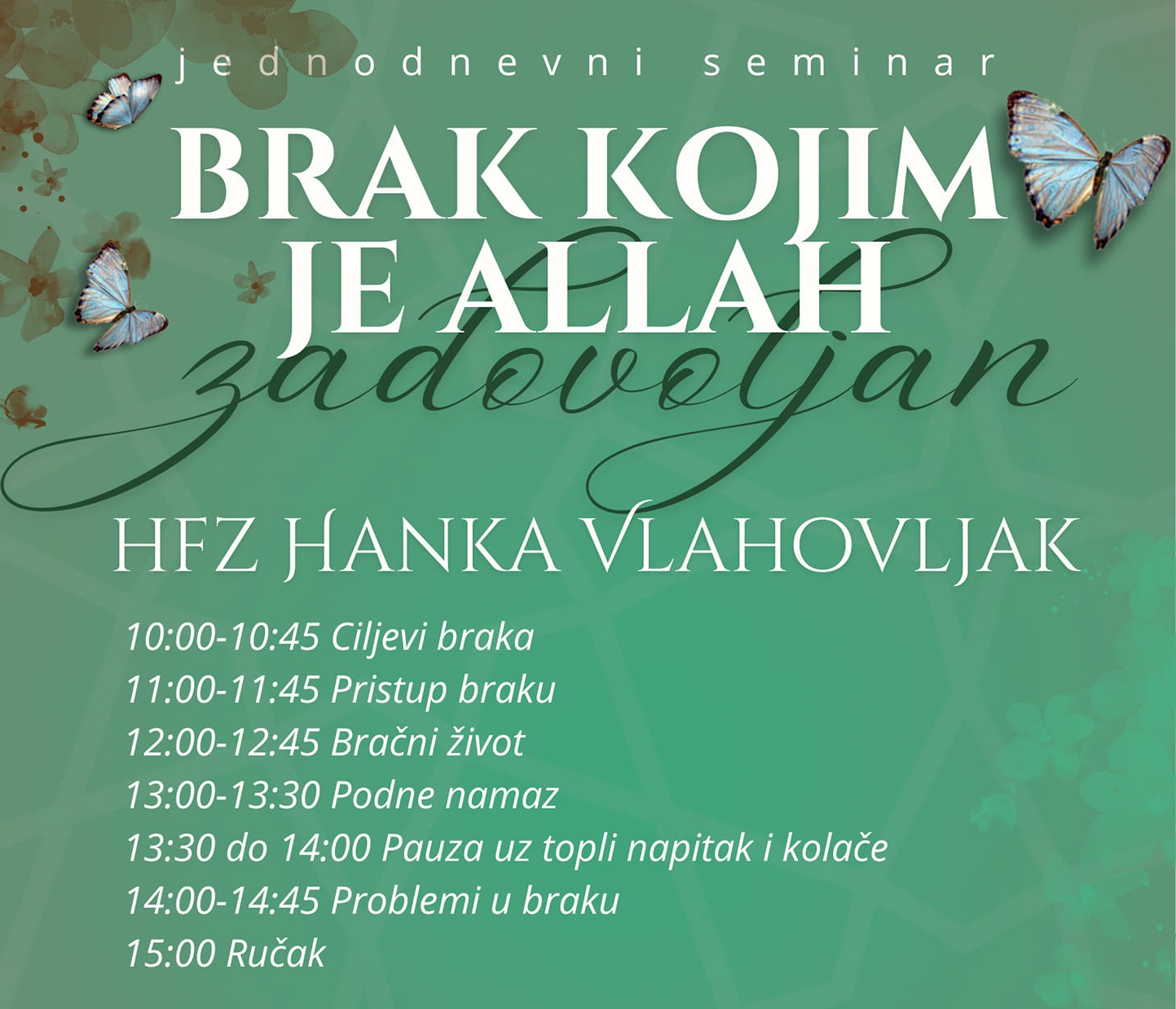 jednodnevni seminar

BRAK KOJIM JE ALLAH zadovoljan

HFZ HANKA VLAHOVLJAK

10:00-10:45 Ciljevi braka
11:00-11:45 Pristup braku
12:00-12:45 Bračni život
13:00-13:30 Podne namaz
13:30 do 14:00 Pauza uz topli napitak i kolače
14:00-14:45 Problemi u braku
15:00 Ručak